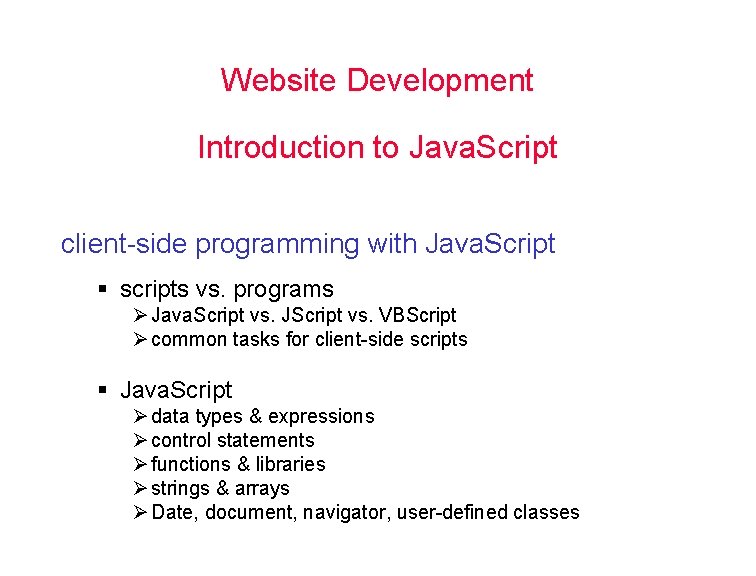 Website Development

Introduction to JavaScript

client-side programming with JavaScript

▪ scripts vs. programs
➢ JavaScript vs. JScript vs. VBScript
➢ common tasks for client-side scripts

▪ JavaScript
➢ data types & expressions
➢ control statements
➢ functions & libraries
➢ strings & arrays
➢ Date, document, navigator, user-defined classes